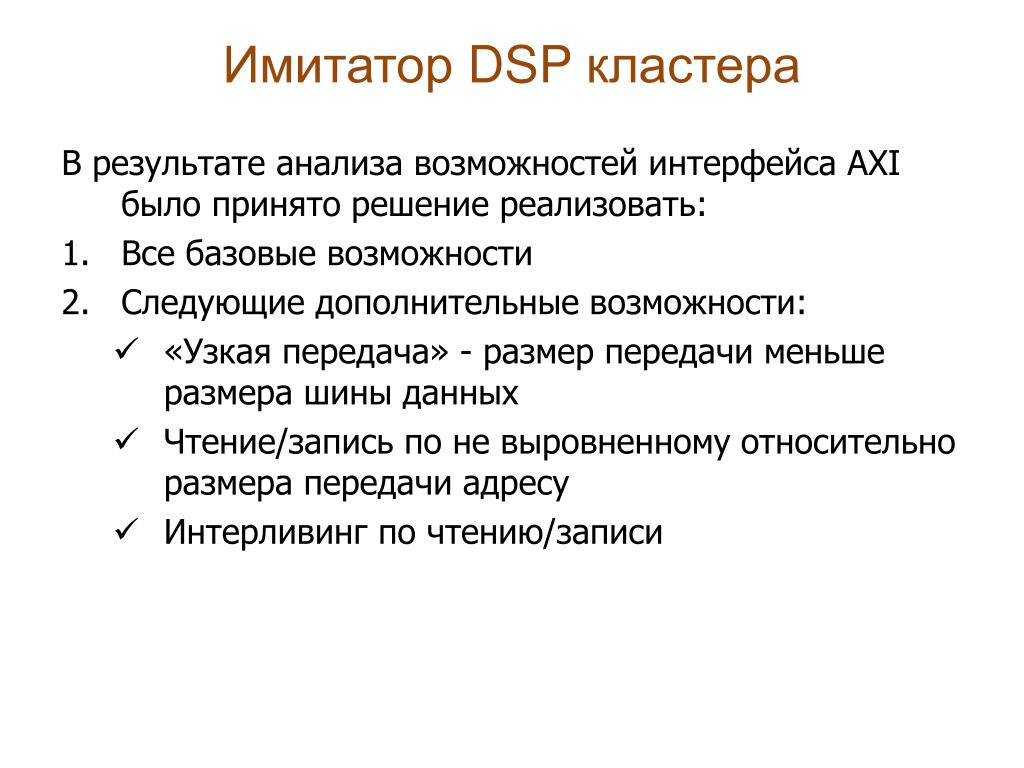 Имитатор DSP кластера

В результате анализа возможностей интерфейса AXI было принято решение реализовать:

1. Все базовые возможности
2. Следующие дополнительные возможности:

✓ «Узкая передача» - размер передачи меньше размера шины данных
✓ Чтение/запись по не выровненному относительно размера передачи адресу
✓ Интерливинг по чтению/записи